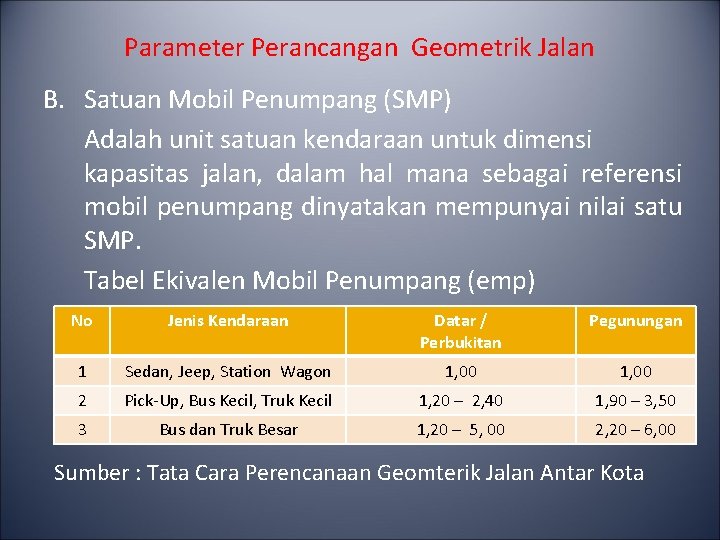 Parameter Perancangan Geometrik Jalan

B. Satuan Mobil Penumpang (SMP)

Adalah unit satuan kendaraan untuk dimensi kapasitas jalan, dalam hal mana sebagai referensi mobil penumpang dinyatakan mempunyai nilai satu SMP.

Tabel Ekivalen Mobil Penumpang (emp)

| No | Jenis Kendaraan | Datar / Perbukitan | Pegunungan |
|---|---|---|---|
| 1 | Sedan, Jeep, Station Wagon | 1,00 | 1,00 |
| 2 | Pick-Up, Bus Kecil, Truk Kecil | 1,20 – 2,40 | 1,90 – 3,50 |
| 3 | Bus dan Truk Besar | 1,20 – 5, 00 | 2,20 – 6,00 |

Sumber : Tata Cara Perencanaan Geomterik Jalan Antar Kota